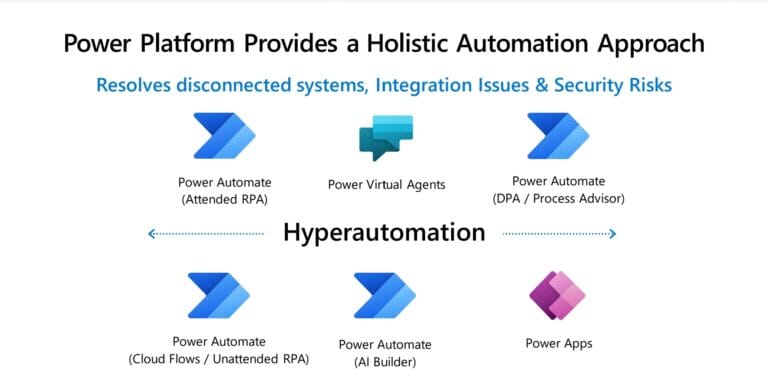 Power Platform Provides a Holistic Automation Approach

Resolves disconnected systems, Integration Issues & Security Risks

Power Automate
(Attended RPA)

Power Virtual Agents

Power Automate
(DPA / Process Advisor)

Hyperautomation

Power Automate
(Cloud Flows / Unattended RPA)

Power Automate
(AI Builder)

Power Apps